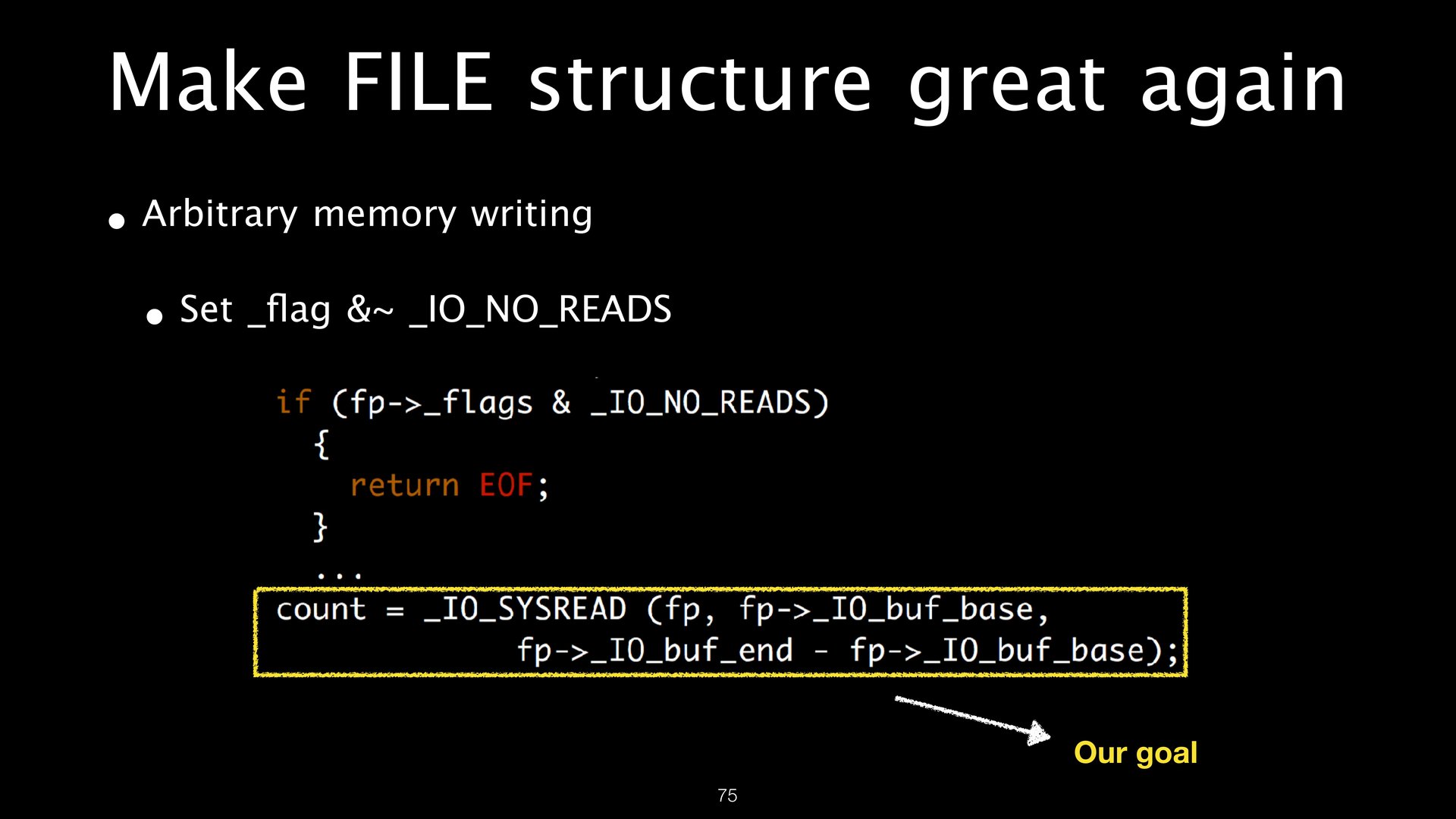 Make FILE structure great again

• Arbitrary memory writing

• Set _flag &~ _IO_NO_READS

if (fp->_flags & _IO_NO_READS)
{
return EOF;
}
...
count = _IO_SYSREAD (fp, fp->_IO_buf_base,
fp->_IO_buf_end - fp->_IO_buf_base);

Our goal

75